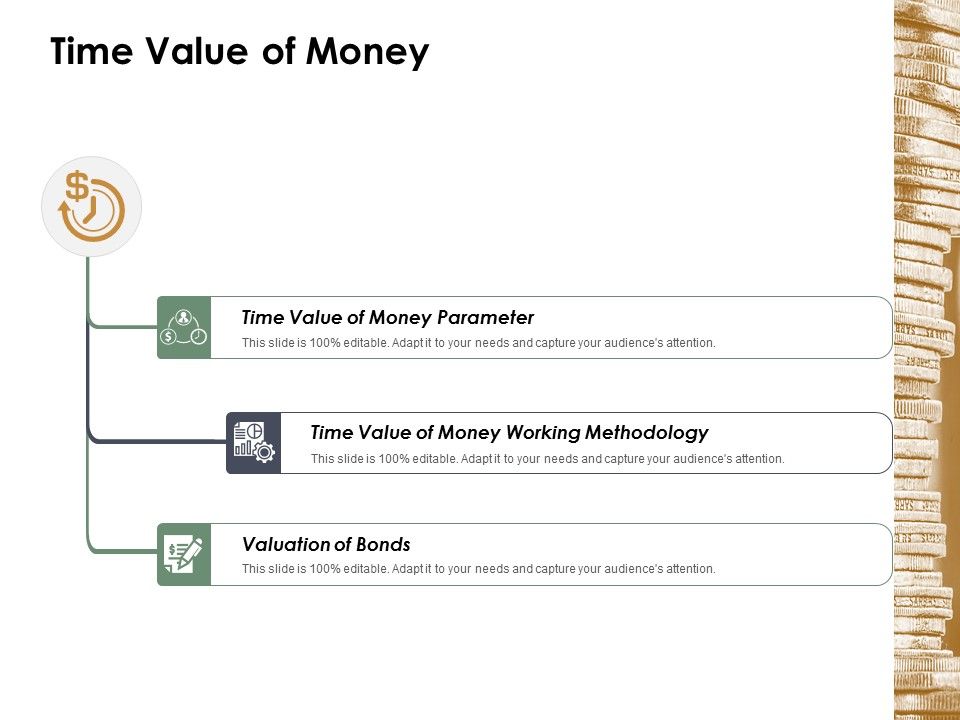 Time Value of Money

Time Value of Money Parameter
This slide is 100% editable. Adapt it to your needs and capture your audience's attention.

Time Value of Money Working Methodology
This slide is 100% editable. Adapt it to your needs and capture your audience's attention.

Valuation of Bonds
This slide is 100% editable. Adapt it to your needs and capture your audience's attention.